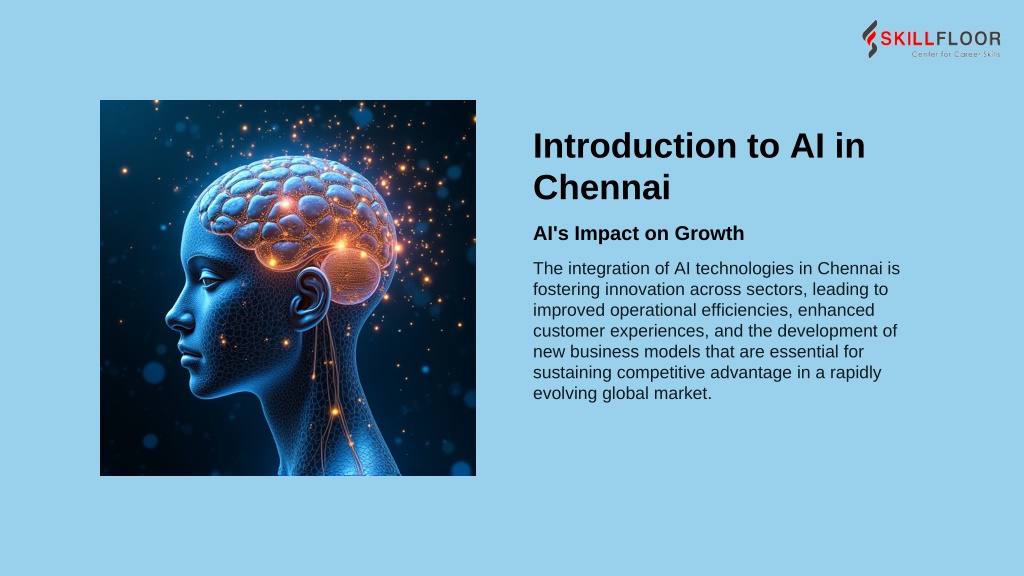 SKILLFLOOR
Center for Career Skills

Introduction to AI in Chennai

AI's Impact on Growth

The integration of AI technologies in Chennai is fostering innovation across sectors, leading to improved operational efficiencies, enhanced customer experiences, and the development of new business models that are essential for sustaining competitive advantage in a rapidly evolving global market.